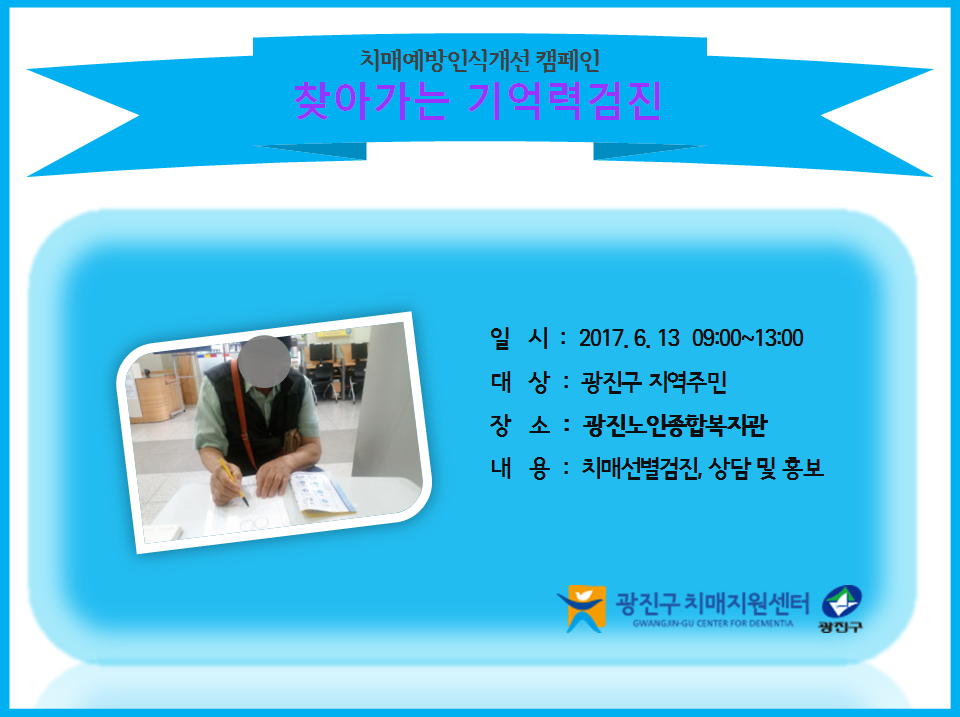 치매예방인식개선 캠페인
찾아가는 기억력검진

일 시 : 2017. 6. 13 09:00~13:00
대 상 : 광진구 지역주민
장 소 : 광진노인종합복지관
내 용 : 치매선별검진, 상담 및 홍보

광진구 치매지원센터
GWANGJIN-GU CENTER FOR DEMENTIA
광진구